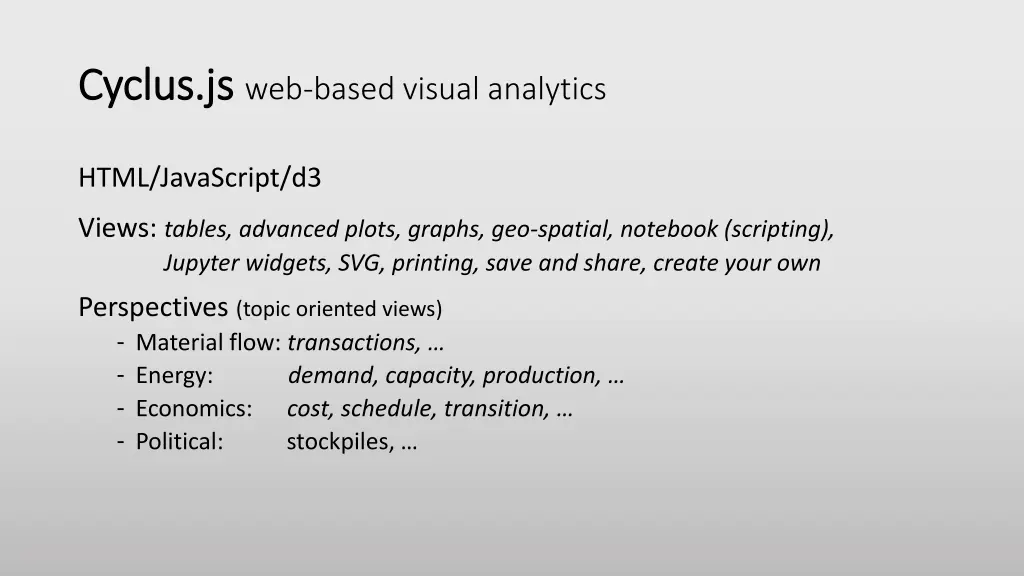 Cyclus.js web-based visual analytics

HTML/JavaScript/d3

Views: tables, advanced plots, graphs, geo-spatial, notebook (scripting), Jupyter widgets, SVG, printing, save and share, create your own

Perspectives (topic oriented views)
- Material flow: transactions, …
- Energy: demand, capacity, production, …
- Economics: cost, schedule, transition, …
- Political: stockpiles, …